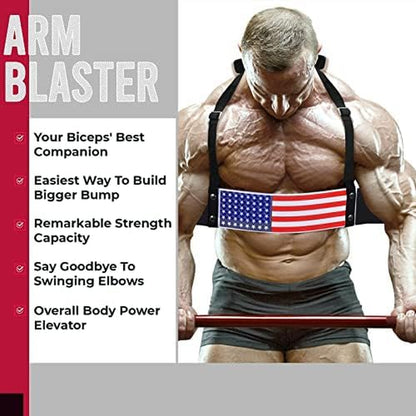 ARM BLASTER

Your Biceps' Best Companion

Easiest Way To Build Bigger Bump

Remarkable Strength Capacity

Say Goodbye To Swinging Elbows

Overall Body Power Elevator